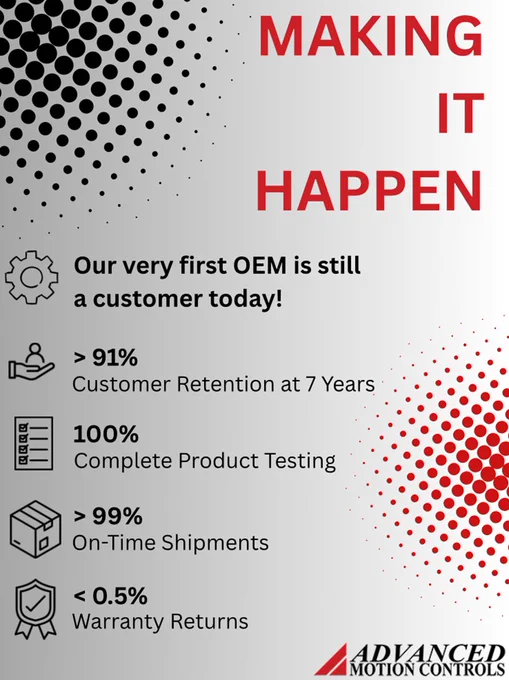 MAKING IT HAPPEN

Our very first OEM is still a customer today!

> 91%
Customer Retention at 7 Years

100%
Complete Product Testing

> 99%
On-Time Shipments

< 0.5%
Warranty Returns

ADVANCED
MOTION CONTROLS